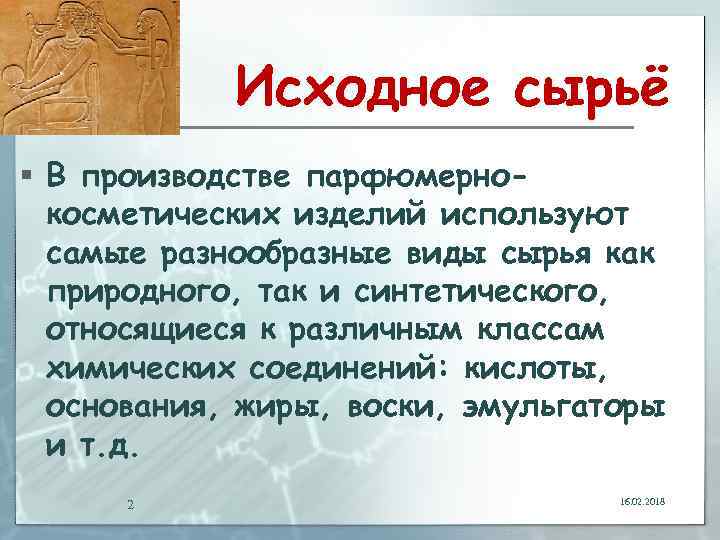 Исходное сырьё

▪ В производстве парфюмерно-косметических изделий используют самые разнообразные виды сырья как природного, так и синтетического, относящиеся к различным классам химических соединений: кислоты, основания, жиры, воски, эмульгаторы и т.д.

2

16.02.2018